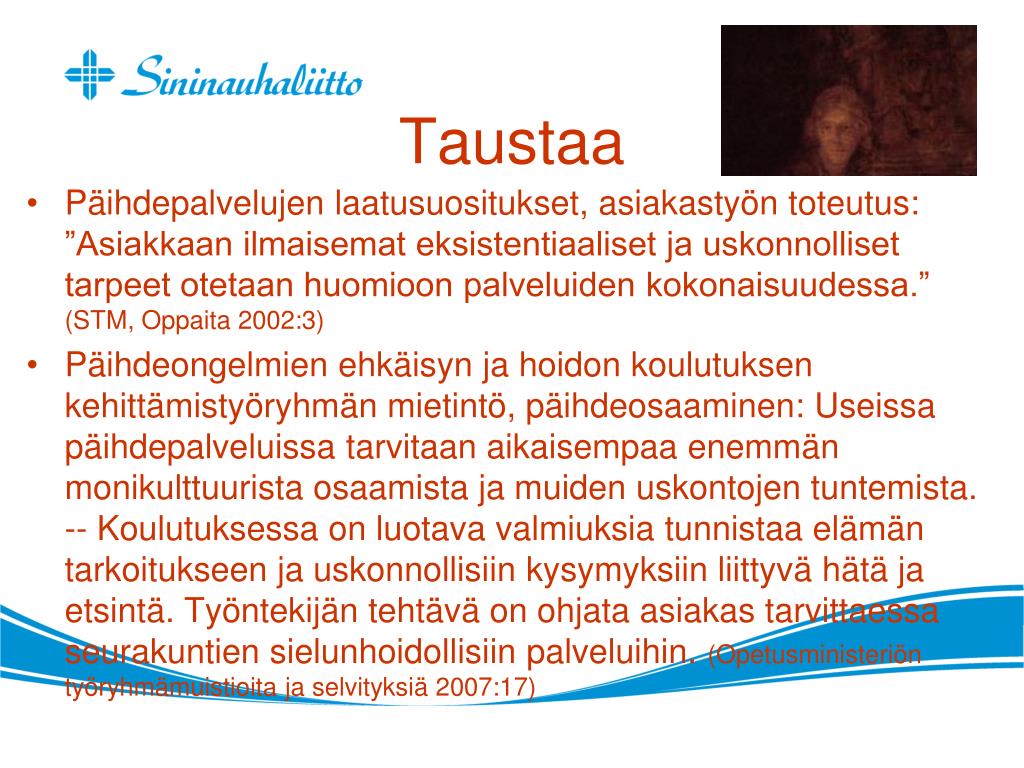 Sininauhaliitto

Taustaa

• Päihdepalvelujen laatusuositukset, asiakastyön toteutus: ”Asiakkaan ilmaisemat eksistentiaaliset ja uskonnolliset tarpeet otetaan huomioon palveluiden kokonaisuudessa.” (STM, Oppaita 2002:3)

• Päihdeongelmien ehkäisyn ja hoidon koulutuksen kehittämistyöryhmän mietintö, päihdeosaaminen: Useissa päihdepalveluissa tarvitaan aikaisempaa enemmän monikulttuurista osaamista ja muiden uskontojen tuntemista. -- Koulutuksessa on luotava valmiuksia tunnistaa elämän tarkoitukseen ja uskonnollisiin kysymyksiin liittyvä hätä ja etsintä. Työntekijän tehtävä on ohjata asiakas tarvittaessa seurakuntien sielunhoidollisiin palveluihin. (Opetusministeriön työryhmämuistioita ja selvityksiä 2007:17)